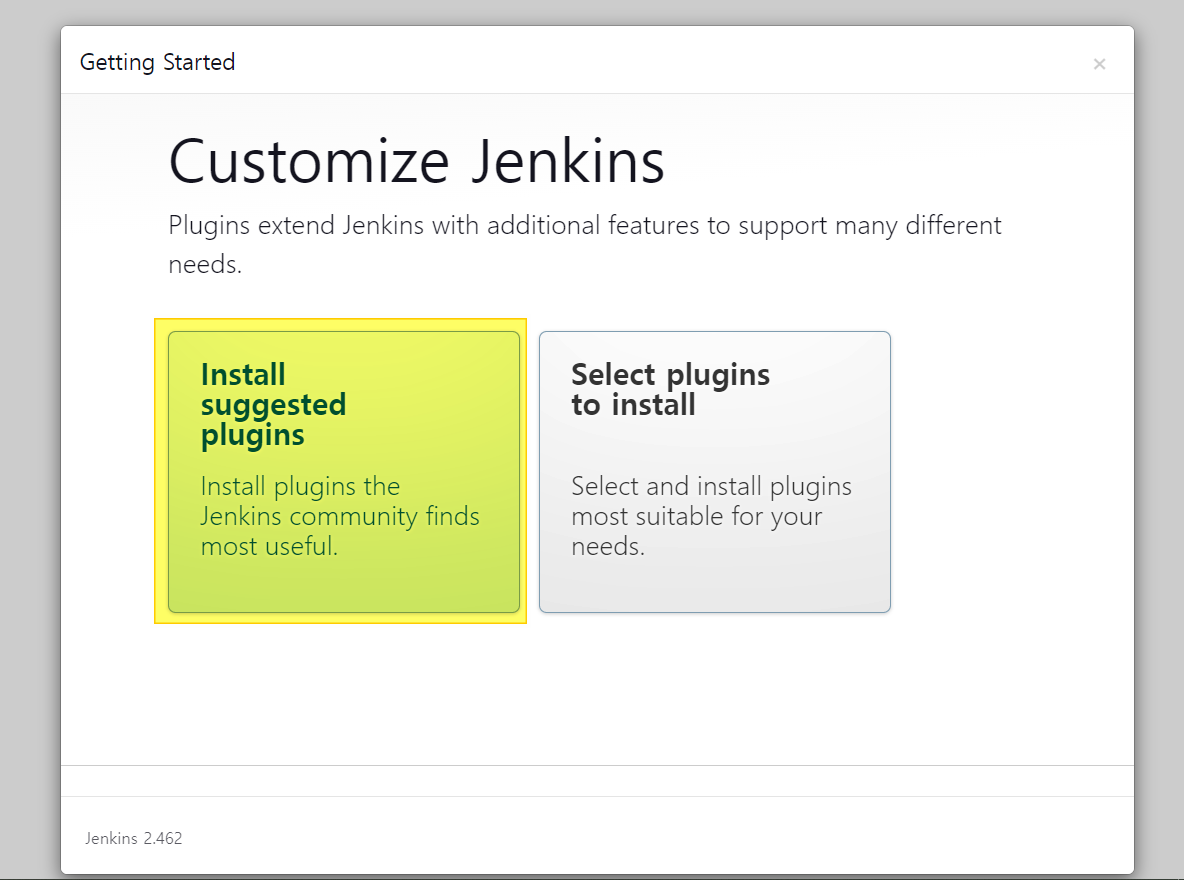 Getting Started

×

Customize Jenkins

Plugins extend Jenkins with additional features to support many different needs.

Install suggested plugins

Install plugins the Jenkins community finds most useful.

Select plugins to install

Select and install plugins most suitable for your needs.

Jenkins 2.462